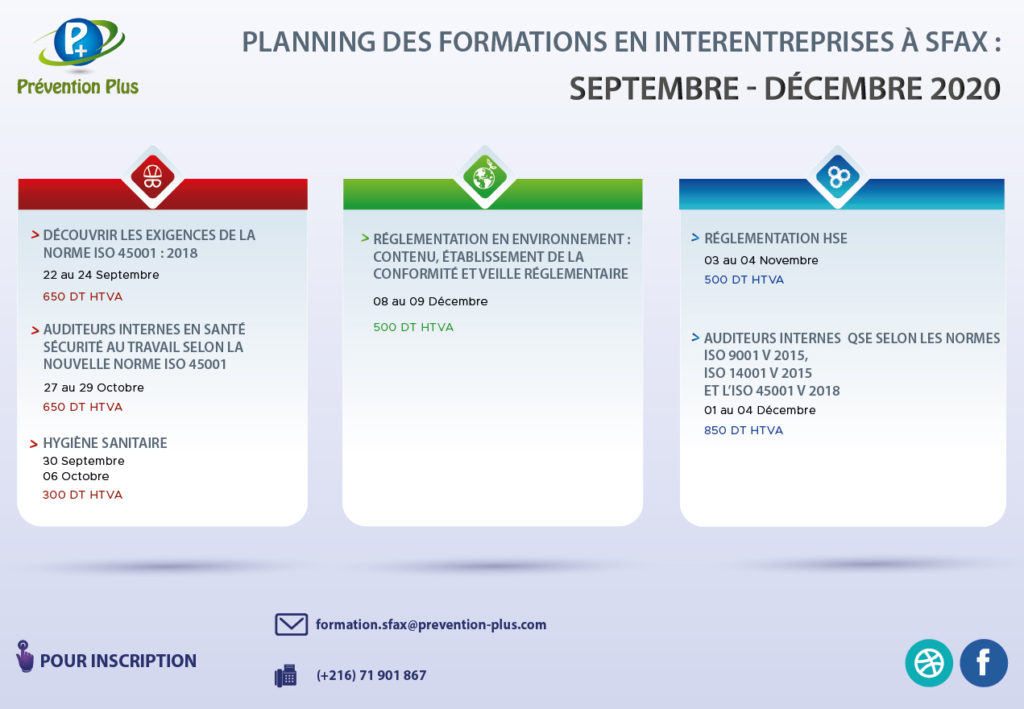 P+
Prévention Plus

PLANNING DES FORMATIONS EN INTERENTREPRISES À SFAX :
SEPTEMBRE - DÉCEMBRE 2020

> DÉCOUVRIR LES EXIGENCES DE LA NORME ISO 45001 : 2018
22 au 24 Septembre
650 DT HTVA

> AUDITEURS INTERNES EN SANTÉ SÉCURITÉ AU TRAVAIL SELON LA NOUVELLE NORME ISO 45001
27 au 29 Octobre
650 DT HTVA

> HYGIÈNE SANITAIRE
30 Septembre
06 Octobre
300 DT HTVA

> RÉGLEMENTATION EN ENVIRONNEMENT : CONTENU, ÉTABLISSEMENT DE LA CONFORMITÉ ET VEILLE RÉGLEMENTAIRE
08 au 09 Décembre
500 DT HTVA

> RÉGLEMENTATION HSE
03 au 04 Novembre
500 DT HTVA

> AUDITEURS INTERNES QSE SELON LES NORMES ISO 9001 V 2015, ISO 14001 V 2015 ET L'ISO 45001 V 2018
01 au 04 Décembre
850 DT HTVA

POUR INSCRIPTION

formation.sfax@prevention-plus.com

(+216) 71 901 867

f